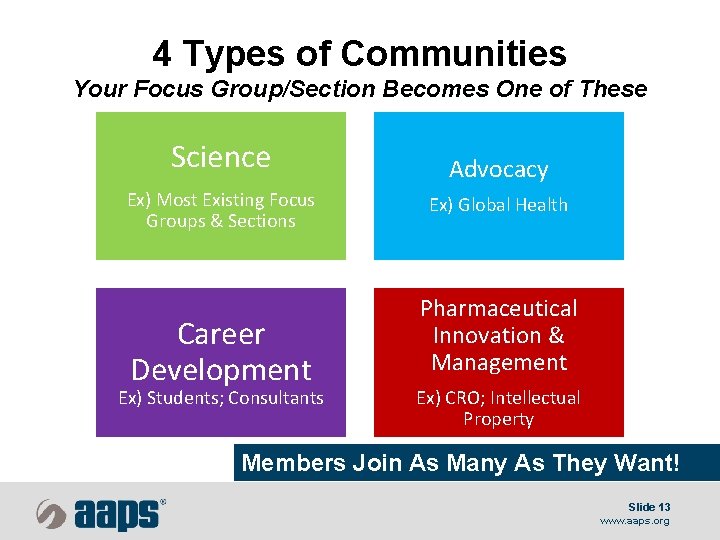 4 Types of Communities
Your Focus Group/Section Becomes One of These

Science
Ex) Most Existing Focus Groups & Sections

Advocacy
Ex) Global Health

Career Development
Ex) Students; Consultants

Pharmaceutical Innovation & Management
Ex) CRO; Intellectual Property

Members Join As Many As They Want!

aaps®

Slide 13
www.aaps.org